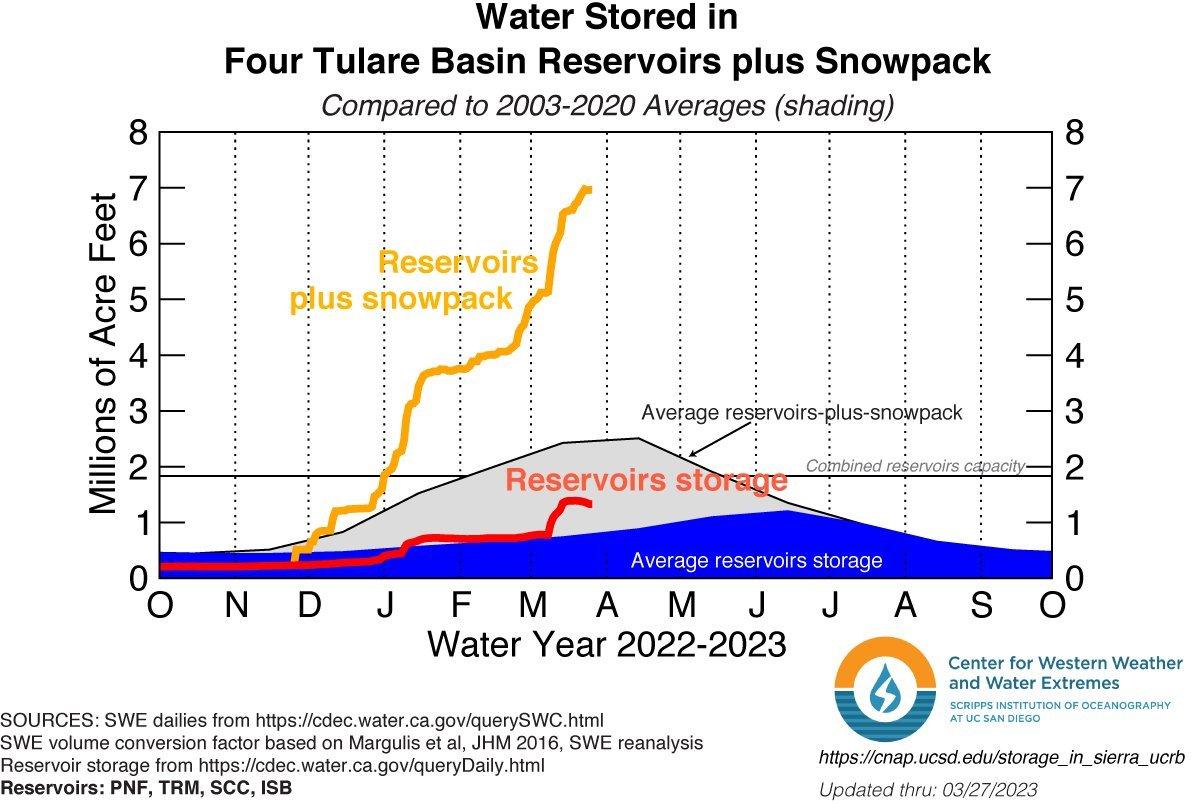 Water Stored in
Four Tulare Basin Reservoirs plus Snowpack
Compared to 2003-2020 Averages (shading)

Millions of Acre Feet

8
7
6
5
4
3
2
1
0

8
7
6
5
4
3
2
1
0

Reservoirs plus snowpack

Average reservoirs-plus-snowpack

Combined reservoirs capacity

Reservoirs storage

Average reservoirs storage

O N D J F M A M J J A S O

Water Year 2022-2023

Center for Western Weather and Water Extremes
SCRIPPS INSTITUTION OF OCEANOGRAPHY AT UC SAN DIEGO

SOURCES: SWE dailies from https://cdec.water.ca.gov/querySWC.html
SWE volume conversion factor based on Margulis et al, JHM 2016, SWE reanalysis
Reservoir storage from https://cdec.water.ca.gov/queryDaily.html
Reservoirs: PNF, TRM, SCC, ISB

https://cnap.ucsd.edu/storage_in_sierra_ucrb
Updated thru: 03/27/2023